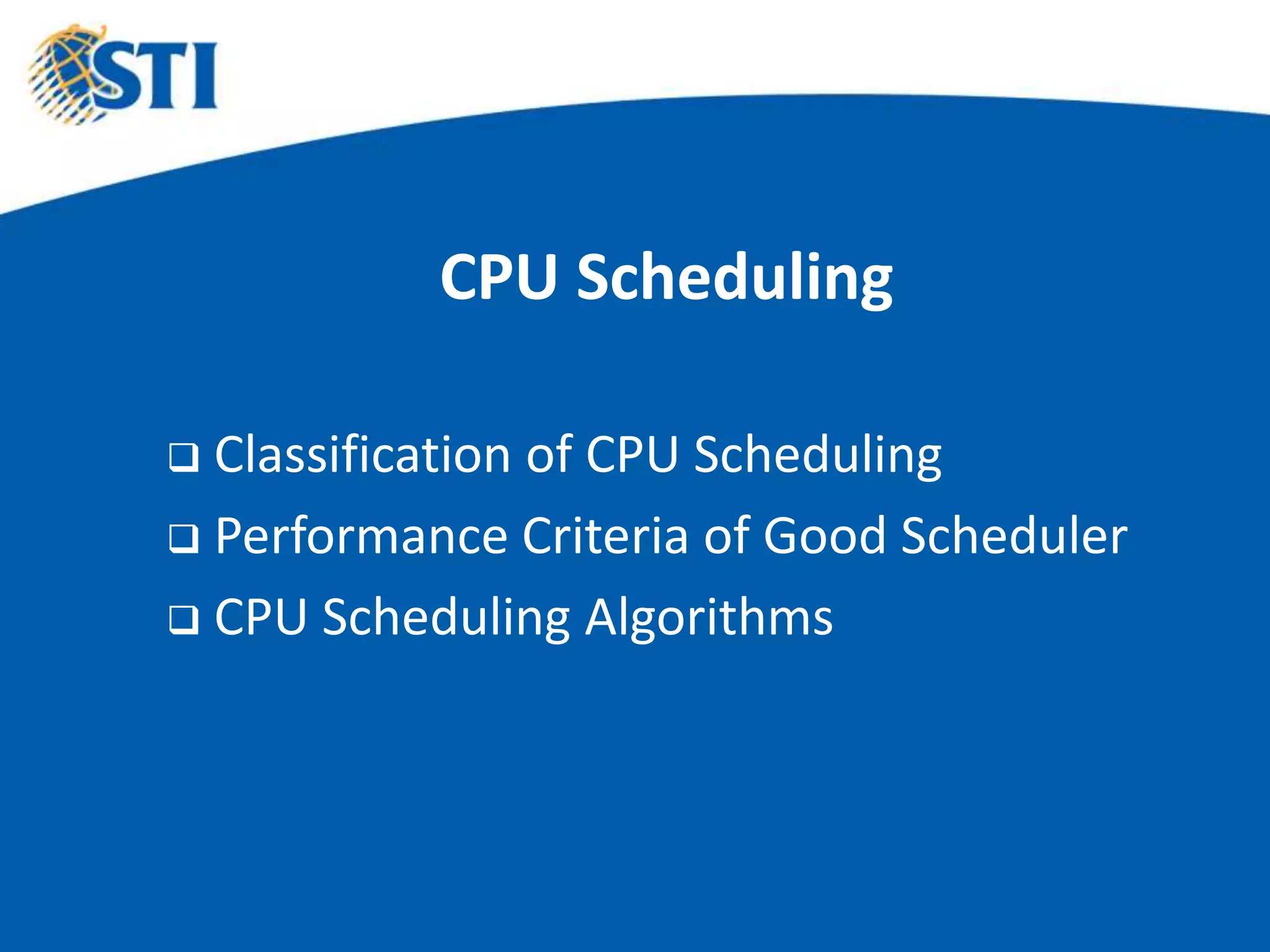 STI

CPU Scheduling

❑ Classification of CPU Scheduling
❑ Performance Criteria of Good Scheduler
❑ CPU Scheduling Algorithms